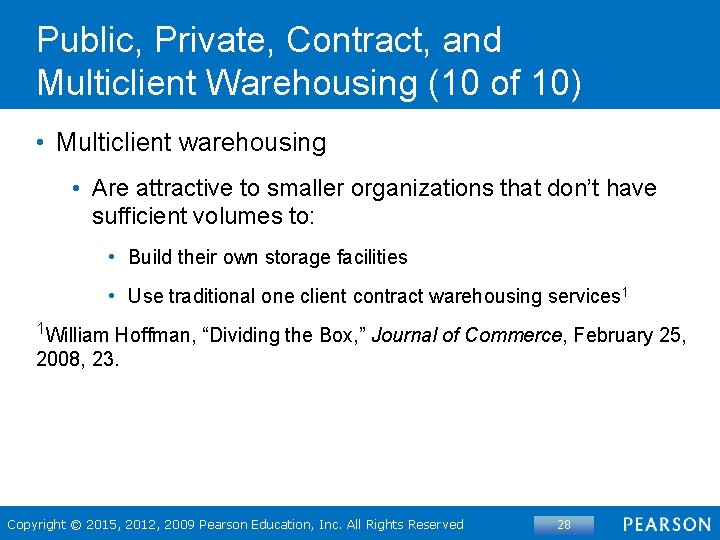 Public, Private, Contract, and Multiclient Warehousing (10 of 10)

• Multiclient warehousing

• Are attractive to smaller organizations that don't have sufficient volumes to:

• Build their own storage facilities

• Use traditional one client contract warehousing services$^1$

$^1$William Hoffman, "Dividing the Box," Journal of Commerce, February 25, 2008, 23.

Copyright © 2015, 2012, 2009 Pearson Education, Inc. All Rights Reserved

28

PEARSON